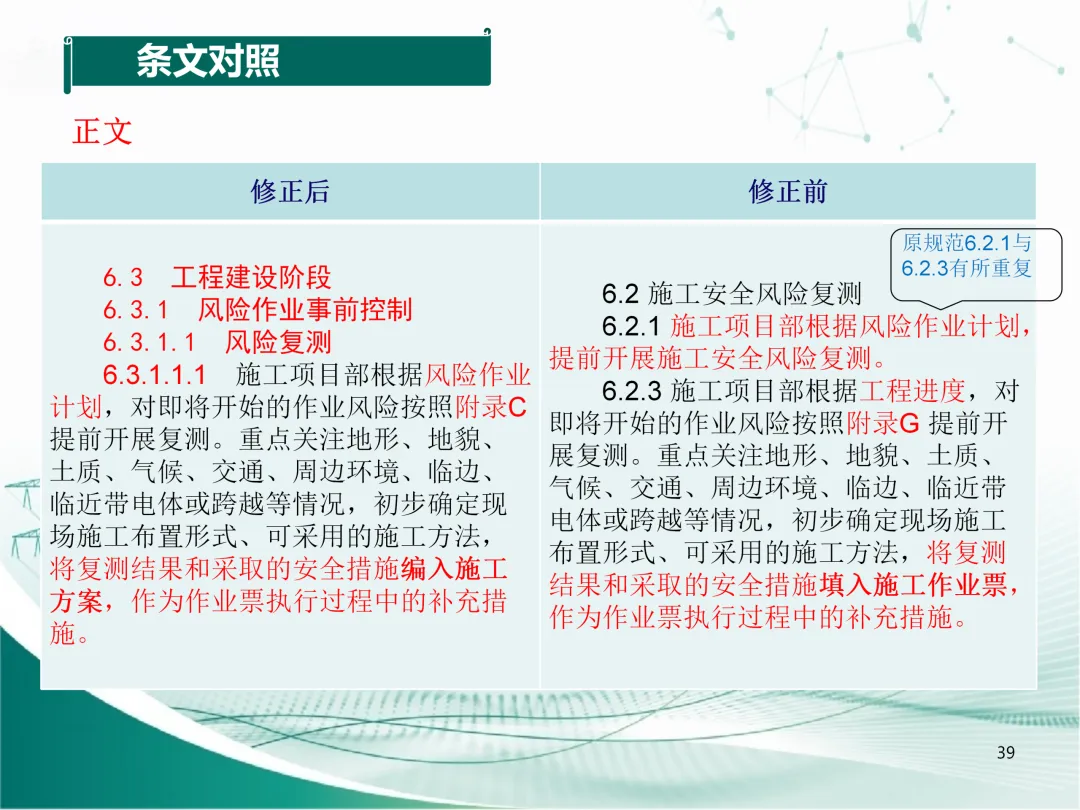 条文对照

正文

| 修正后 | 修正前 |
|---|---|
| 6.3 工程建设阶段<br>6.3.1 风险作业事前控制<br>6.3.1.1 风险复测<br>6.3.1.1.1 施工项目部根据风险作业计划，对即将开始的作业风险按照附录C提前开展复测。重点关注地形、地貌、土质、气候、交通、周边环境、临边、临近带电体或跨越等情况，初步确定现场施工布置形式、可采用的施工方法，将复测结果和采取的安全措施编入施工方案，作为作业票执行过程中的补充措施。 | 原规范6.2.1与6.2.3有所重复<br>6.2 施工安全风险复测<br>6.2.1 施工项目部根据风险作业计划，提前开展施工安全风险复测。<br>6.2.3 施工项目部根据工程进度，对即将开始的作业风险按照附录G 提前开展复测。重点关注地形、地貌、土质、气候、交通、周边环境、临边、临近带电体或跨越等情况，初步确定现场施工布置形式、可采用的施工方法，将复测结果和采取的安全措施填入施工作业票，作为作业票执行过程中的补充措施。 |

39